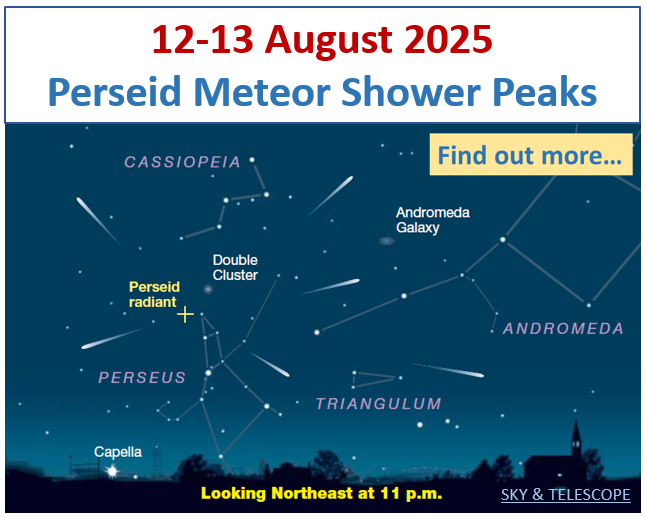 12-13 August 2025
Perseid Meteor Shower Peaks

Find out more...

CASSIOPEIA

Andromeda Galaxy

Double Cluster

Perseid radiant

ANDROMEDA

PERSEUS

TRIANGULUM

Capella

Looking Northeast at 11 p.m.

SKY & TELESCOPE